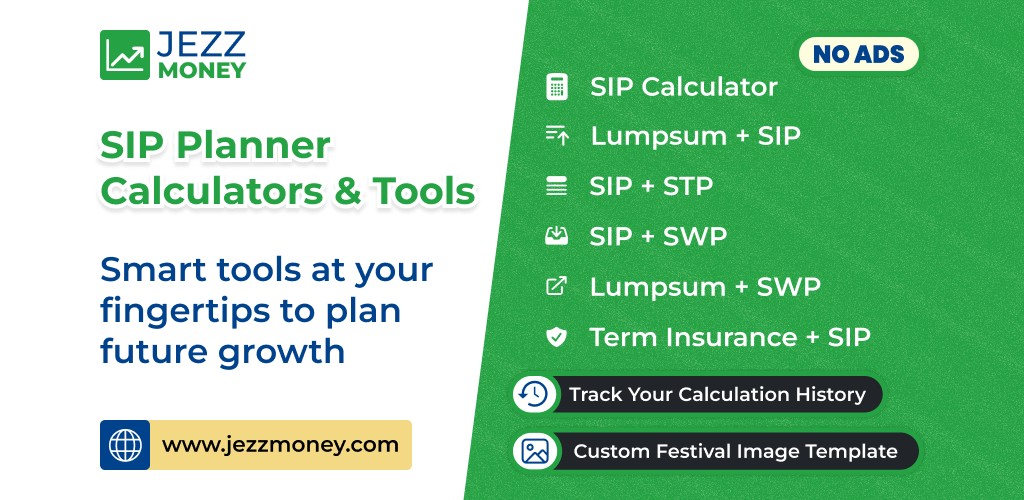 JEZZ MONEY

SIP Planner Calculators & Tools

Smart tools at your fingertips to plan future growth

www.jezzmoney.com

NO ADS

SIP Calculator

Lumpsum + SIP

SIP + STP

SIP + SWP

Lumpsum + SWP

Term Insurance + SIP

Track Your Calculation History

Custom Festival Image Template